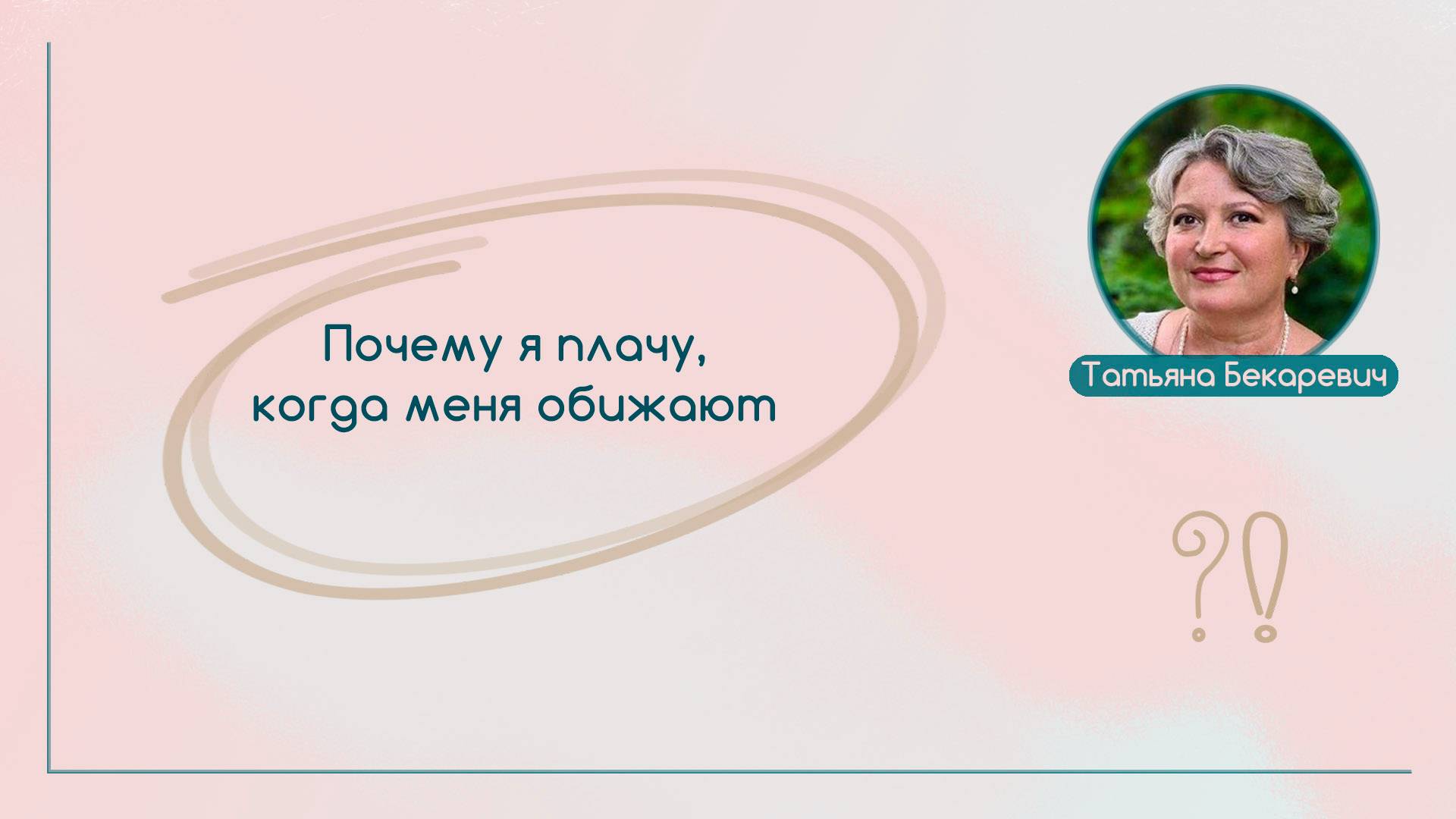 Почему я плачу, когда меня обижают

Татьяна Бекаревич

?!